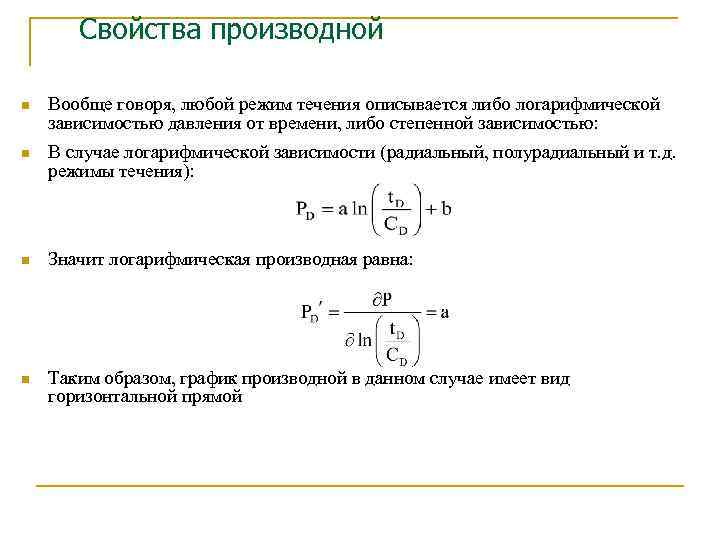 Свойства производной

Вообще говоря, любой режим течения описывается либо логарифмической зависимостью давления от времени, либо степенной зависимостью:

В случае логарифмической зависимости (радиальный, полурадиальный и т.д. режимы течения):

$P_D = a \ln\left(\frac{t_D}{C_D}\right) + b$

Значит логарифмическая производная равна:

$P_D' = \frac{\partial P}{\partial \ln\left(\frac{t_D}{C_D}\right)} = a$

Таким образом, график производной в данном случае имеет вид горизонтальной прямой